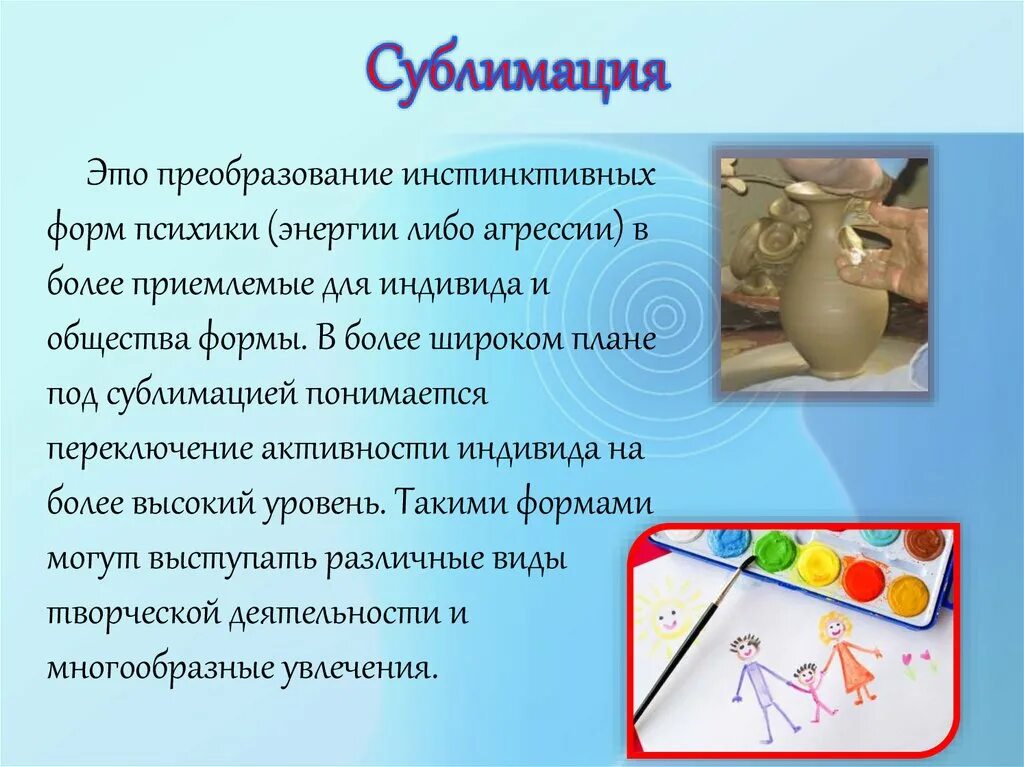 Сублимация

Это преобразование инстинктивных форм психики (энергии либо агрессии) в более приемлемые для индивида и общества формы. В более широком плане под сублимацией понимается переключение активности индивида на более высокий уровень. Такими формами могут выступать различные виды творческой деятельности и многообразные увлечения.